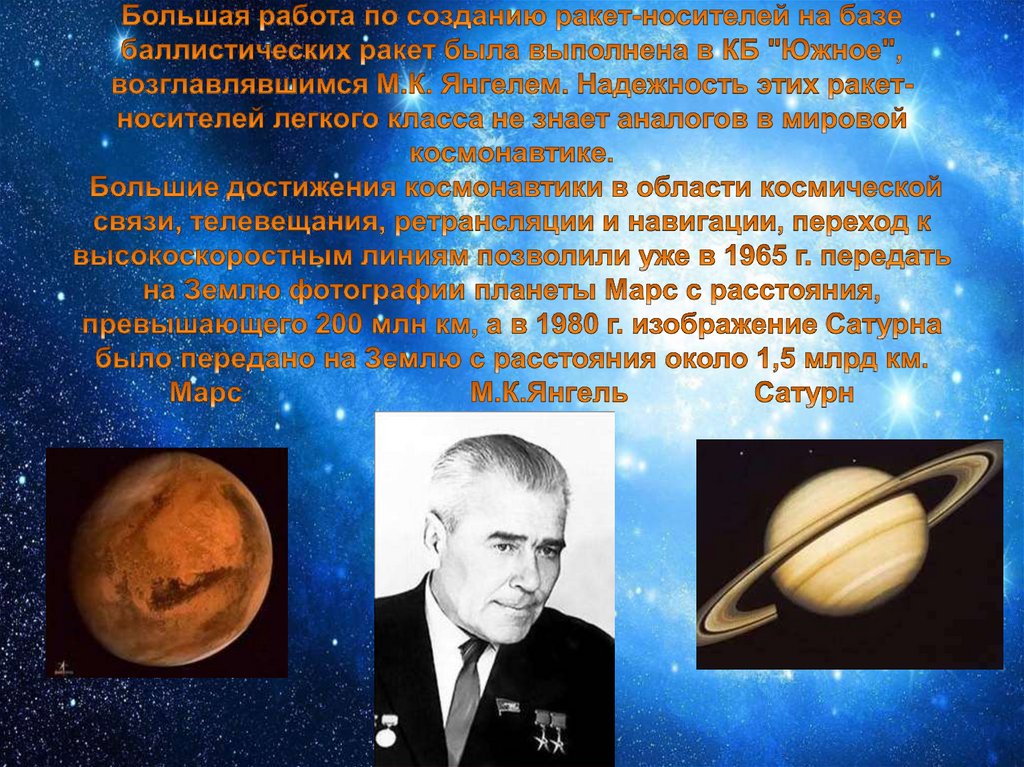 Большая работа по созданию ракет-носителей на базе баллистических ракет была выполнена в КБ "Южное", возглавлявшимся М.К. Янгелем. Надежность этих ракет-носителей легкого класса не знает аналогов в мировой космонавтике.

Большие достижения космонавтики в области космической связи, телевещания, ретрансляции и навигации, переход к высокоскоростным линиям позволили уже в 1965 г. передать на Землю фотографии планеты Марс с расстояния, превышающего 200 млн км, а в 1980 г. изображение Сатурна было передано на Землю с расстояния около 1,5 млрд км.

Марс М.К.Янгель Сатурн